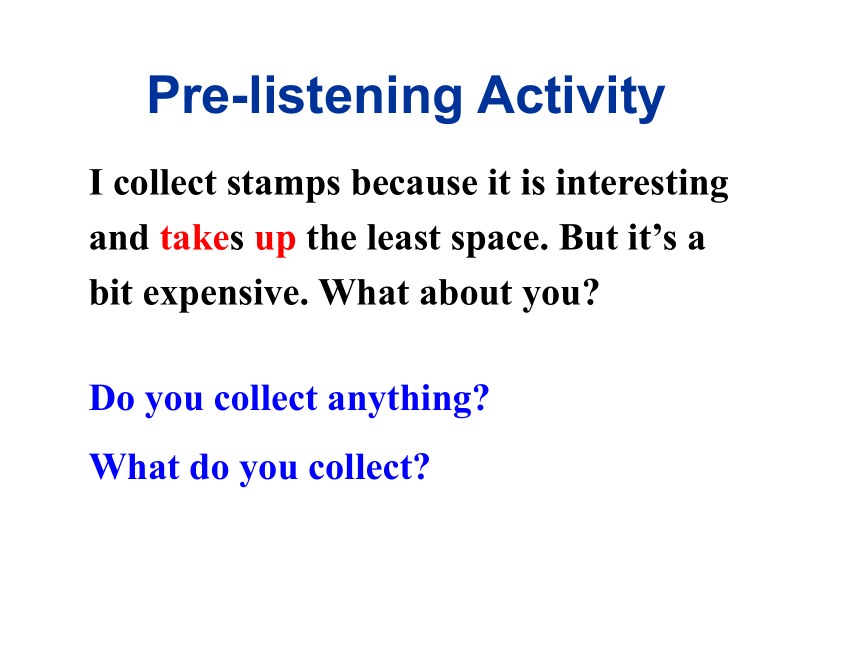 Pre-listening Activity

I collect stamps because it is interesting and takes up the least space. But it’s a bit expensive. What about you?

Do you collect anything?

What do you collect?